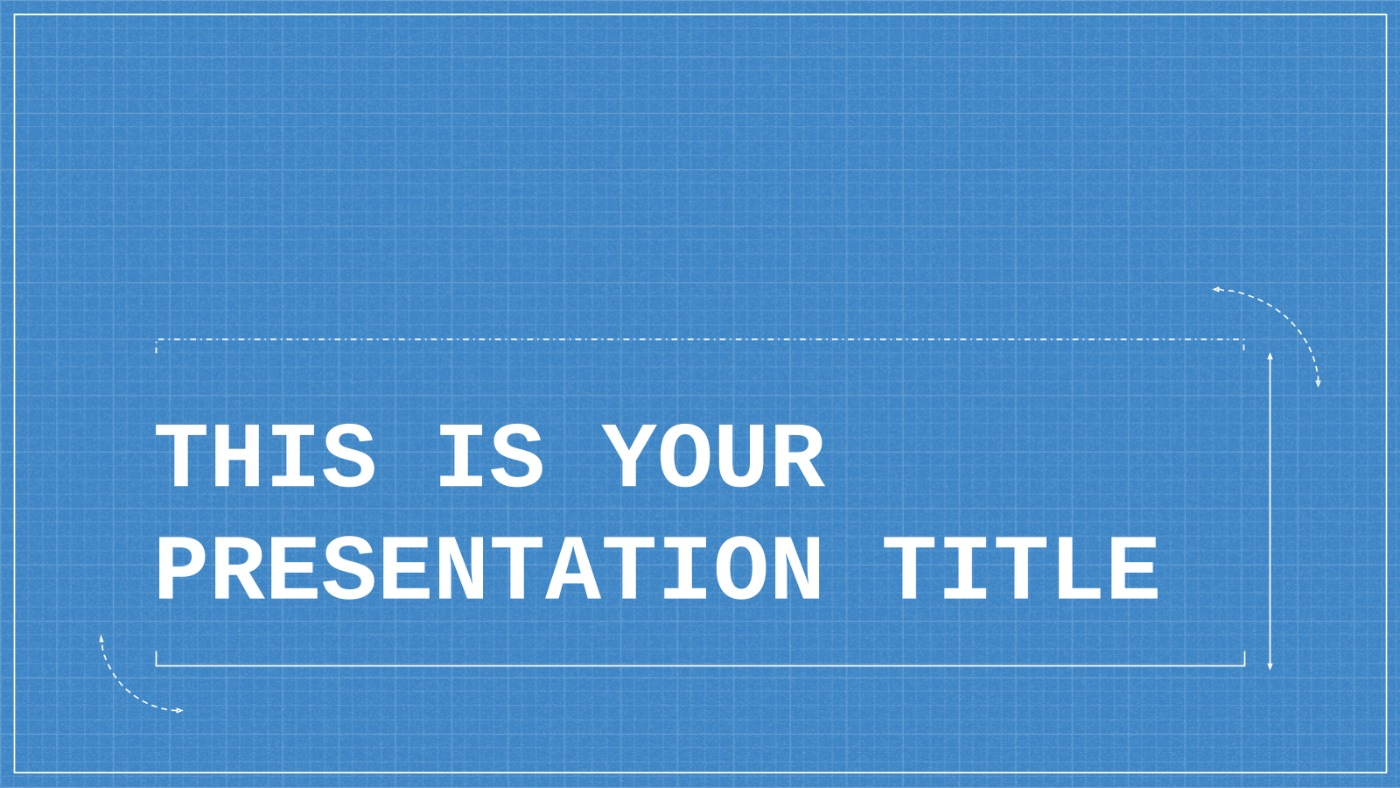 THIS IS YOUR PRESENTATION TITLE